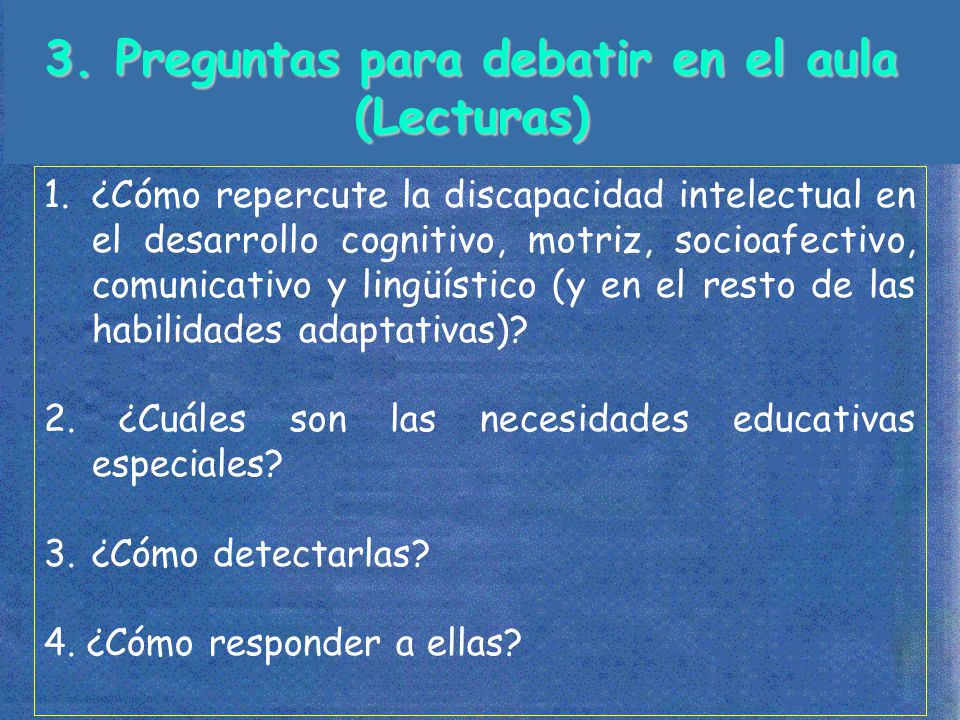 3. Preguntas para debatir en el aula (Lecturas)

1. ¿Cómo repercute la discapacidad intelectual en el desarrollo cognitivo, motriz, socioafectivo, comunicativo y lingüístico (y en el resto de las habilidades adaptativas)?

2. ¿Cuáles son las necesidades educativas especiales?

3. ¿Cómo detectarlas?

4. ¿Cómo responder a ellas?